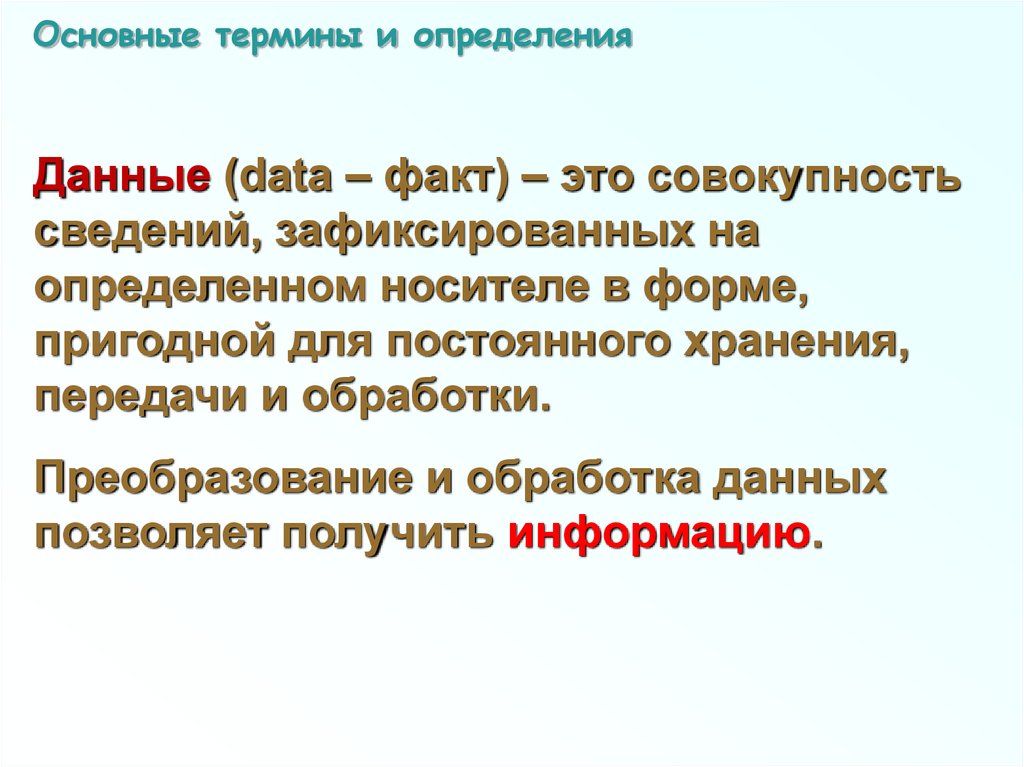 Основные термины и определения

Данные (data – факт) – это совокупность сведений, зафиксированных на определенном носителе в форме, пригодной для постоянного хранения, передачи и обработки.

Преобразование и обработка данных позволяет получить информацию.